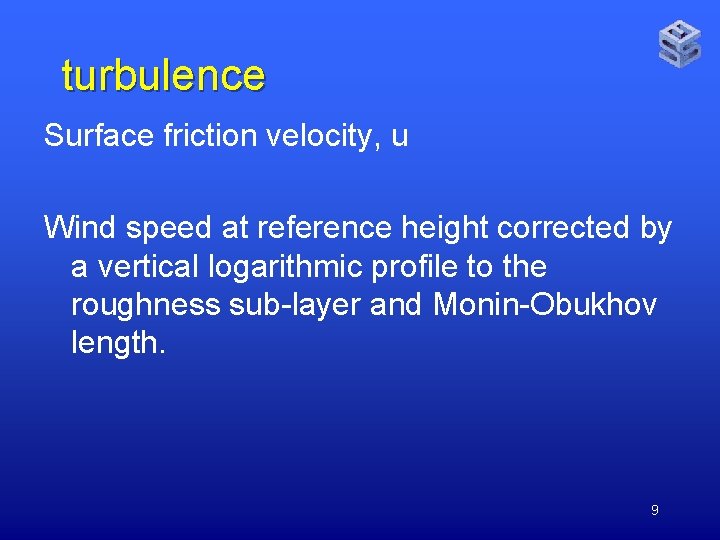 turbulence

Surface friction velocity, u

Wind speed at reference height corrected by a vertical logarithmic profile to the roughness sub-layer and Monin-Obukhov length.

9